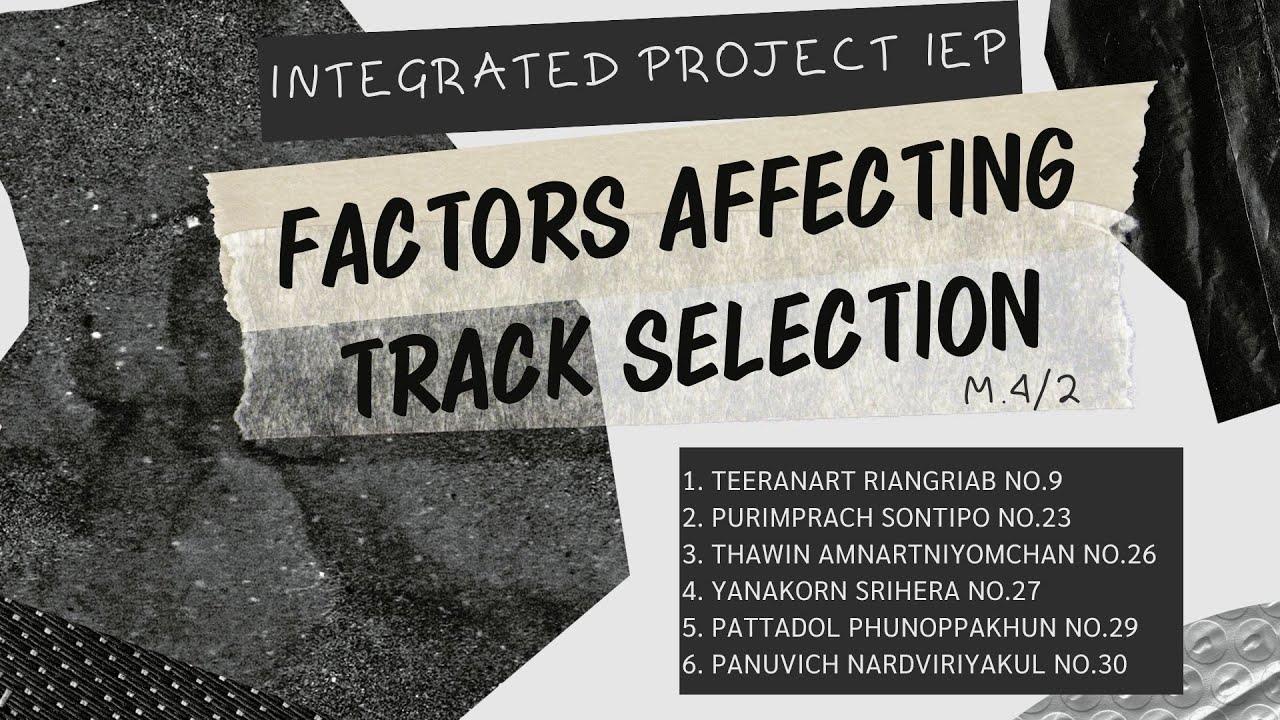 INTEGRATED PROJECT IEP

FACTORS AFFECTING TRACK SELECTION

M.4/2

1. TEERANART RIANGRIAB NO.9
2. PURIMPRACH SONTIPO NO.23
3. THAWIN AMNARTNIYOMCHAN NO.26
4. YANAKORN SRIHERA NO.27
5. PATTADOL PHUNOPPAKHUN NO.29
6. PANUVICH NARDVIRIYAKUL NO.30